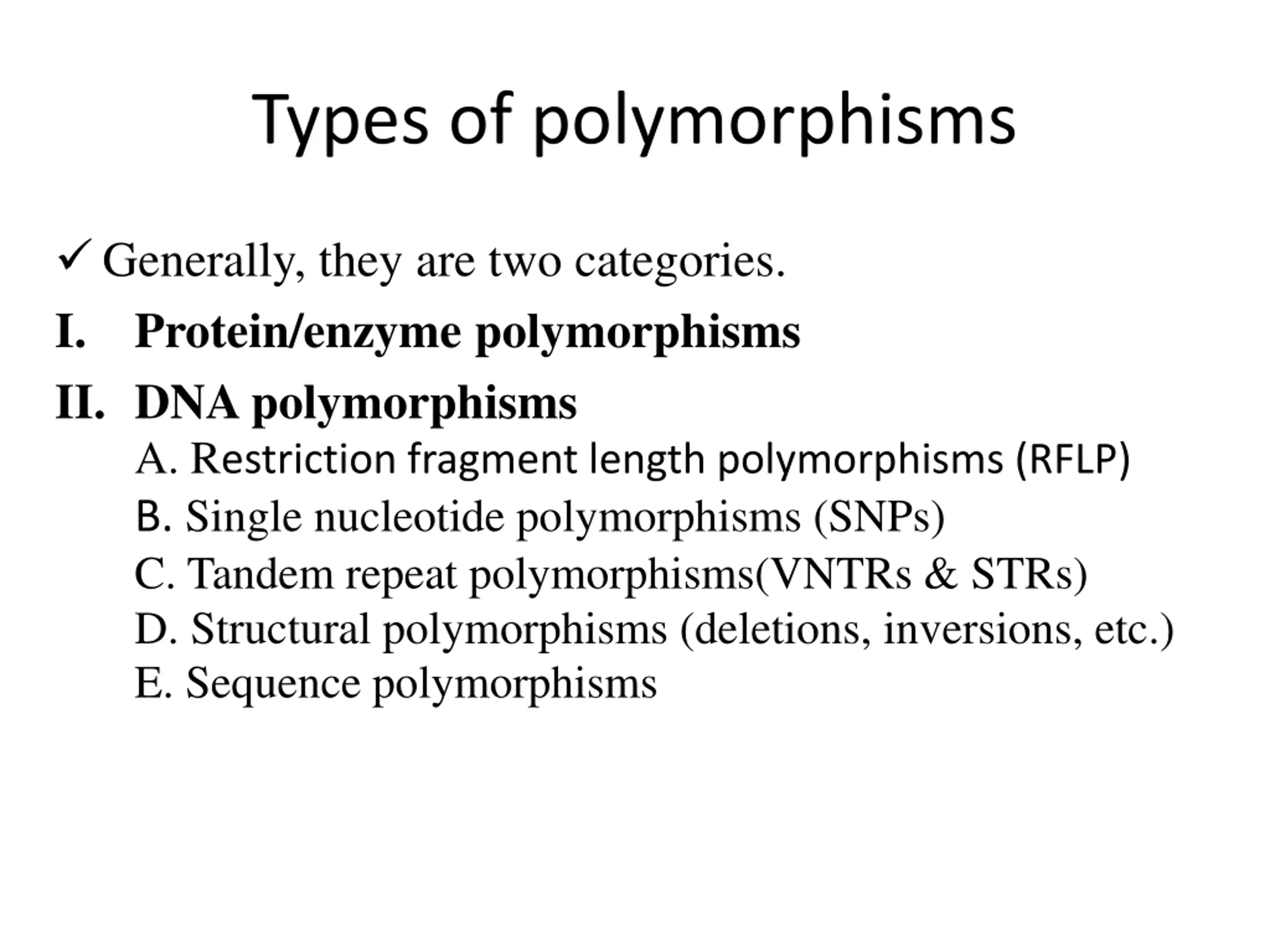 Types of polymorphisms

✓ Generally, they are two categories.

I. Protein/enzyme polymorphisms

II. DNA polymorphisms

A. Restriction fragment length polymorphisms (RFLP)

B. Single nucleotide polymorphisms (SNPs)

C. Tandem repeat polymorphisms(VNTRs & STRs)

D. Structural polymorphisms (deletions, inversions, etc.)

E. Sequence polymorphisms